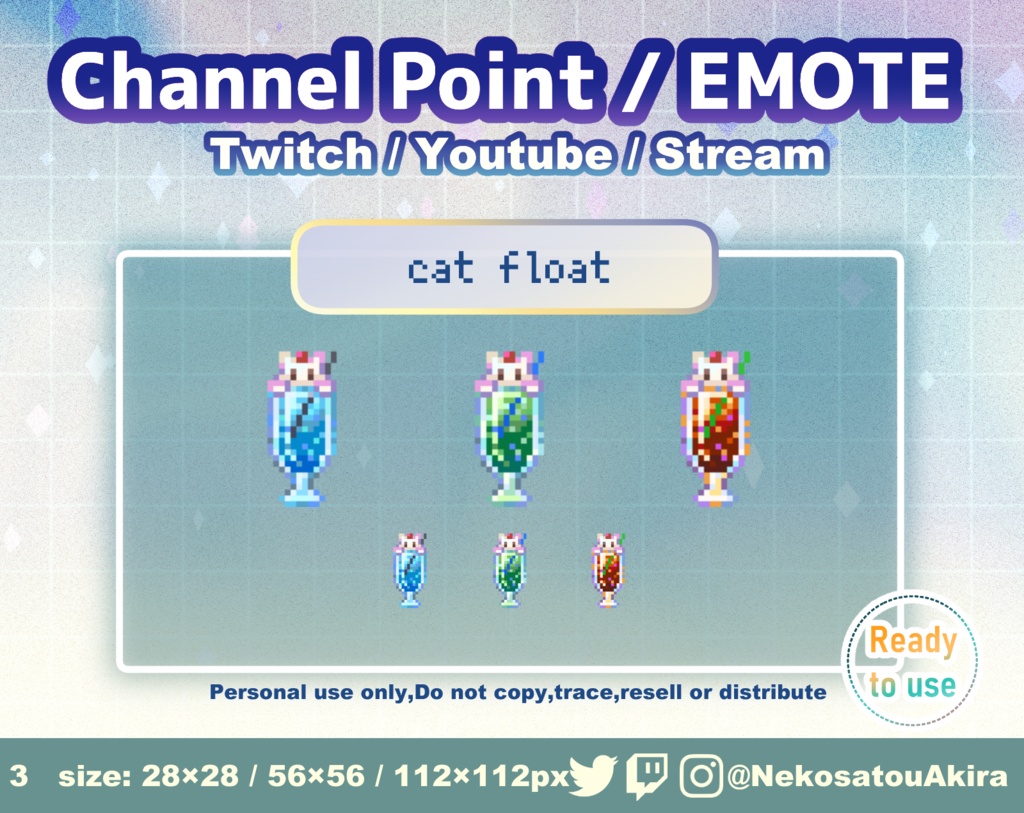 Channel Point / EMOTE
Twitch / Youtube / Stream

cat float

Personal use only,Do not copy,trace,resell or distribute

Ready to use

3 size: 28×28 / 56×56 / 112×112px @NekosatouAkira